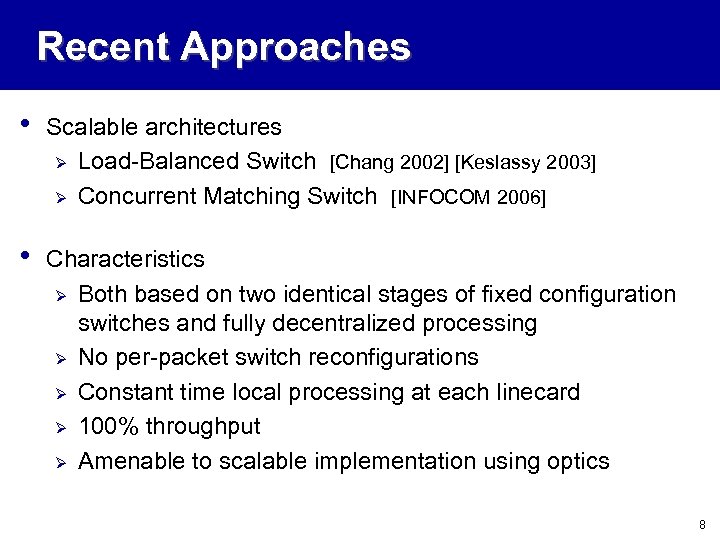 Recent Approaches

• Scalable architectures
  ➢ Load-Balanced Switch [Chang 2002] [Keslassy 2003]
  ➢ Concurrent Matching Switch [INFOCOM 2006]

• Characteristics
  ➢ Both based on two identical stages of fixed configuration switches and fully decentralized processing
  ➢ No per-packet switch reconfigurations
  ➢ Constant time local processing at each linecard
  ➢ 100% throughput
  ➢ Amenable to scalable implementation using optics

8